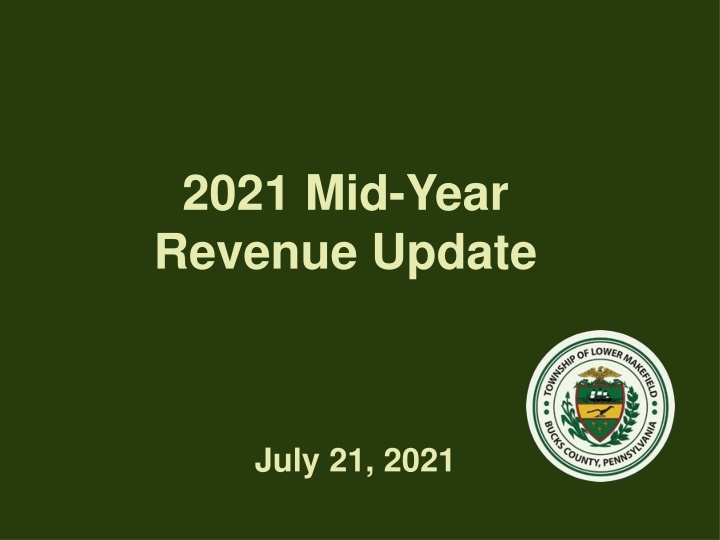 2021 Mid-Year Revenue Update

July 21, 2021

TOWNSHIP OF LOWER MAKEFIELD
BUCKS COUNTY, PENNSYLVANIA